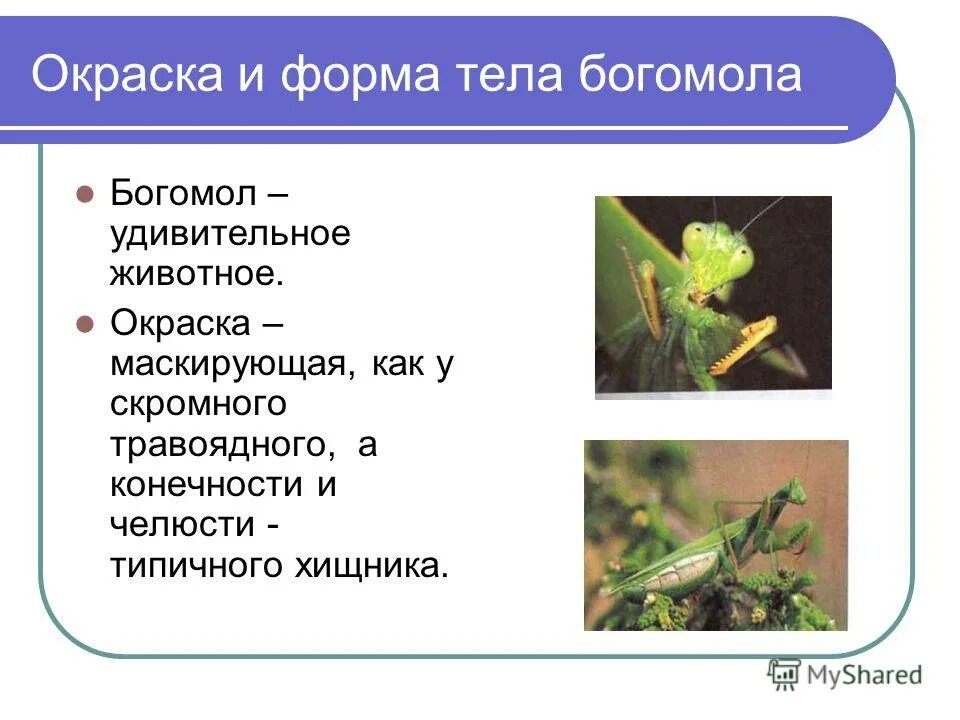 Окраска и форма тела богомола

- Богомол – удивительное животное.
- Окраска – маскирующая, как у скромного травоядного, а конечности и челюсти - типичного хищника.

MyShared